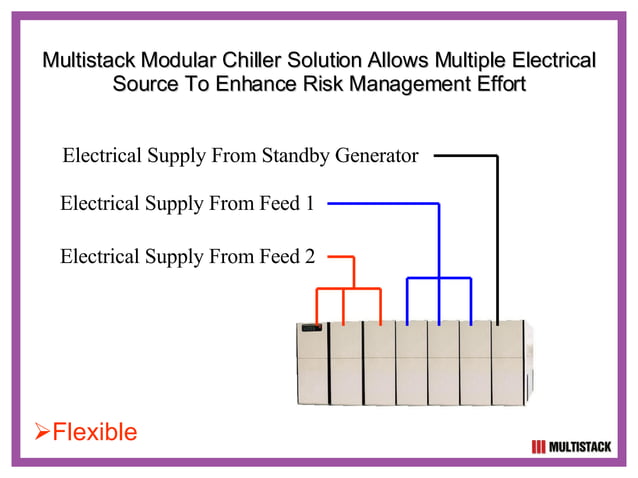 Multistack Modular Chiller Solution Allows Multiple Electrical Source To Enhance Risk Management Effort

Electrical Supply From Standby Generator

Electrical Supply From Feed 1

Electrical Supply From Feed 2

➢Flexible

MULTISTACK